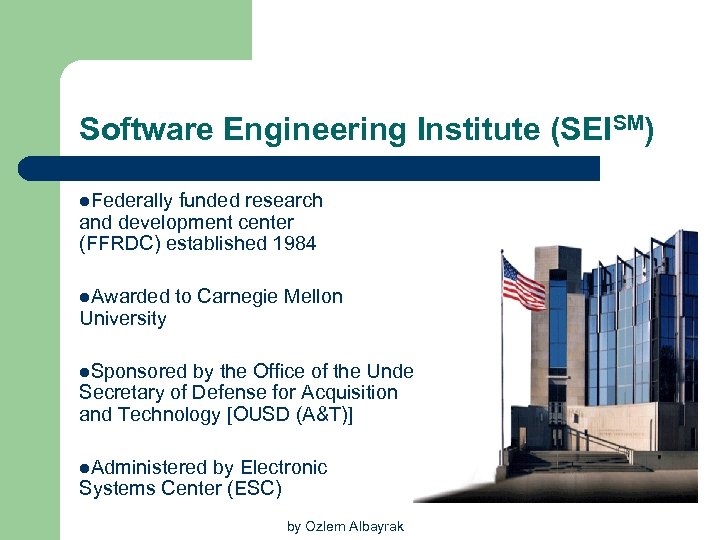 Software Engineering Institute (SEI$^{SM}$)

●Federally funded research and development center (FFRDC) established 1984

●Awarded to Carnegie Mellon University

●Sponsored by the Office of the Unde Secretary of Defense for Acquisition and Technology [OUSD (A&T)]

●Administered by Electronic Systems Center (ESC)

by Ozlem Albayrak